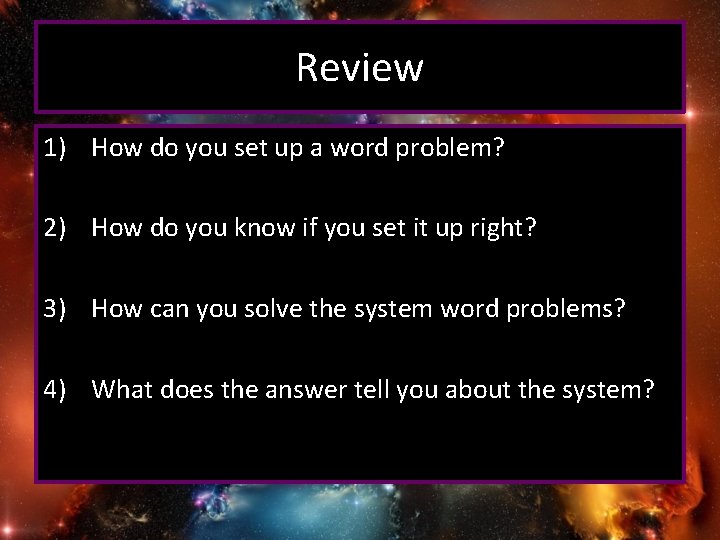 Review

1) How do you set up a word problem?

2) How do you know if you set it up right?

3) How can you solve the system word problems?

4) What does the answer tell you about the system?